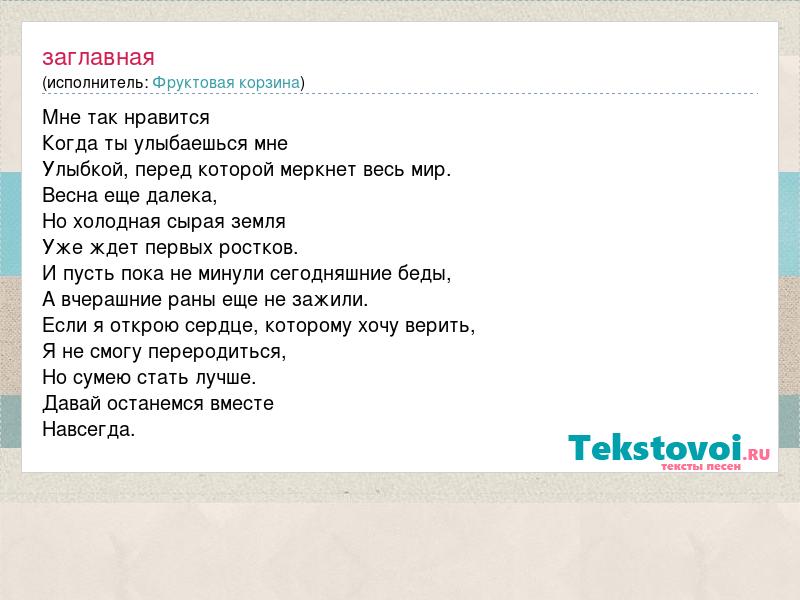 заглавная
(исполнитель: Фруктовая корзина)

Мне так нравится
Когда ты улыбаешься мне
Улыбкой, перед которой меркнет весь мир.
Весна еще далека,
Но холодная сырая земля
Уже ждет первых ростков.
И пусть пока не минули сегодняшние беды,
А вчерашние раны еще не зажили.
Если я открою сердце, которому хочу верить,
Я не смогу переродиться,
Но сумею стать лучше.
Давай останемся вместе
Навсегда.

Tekstovoi.RU
тексты песен